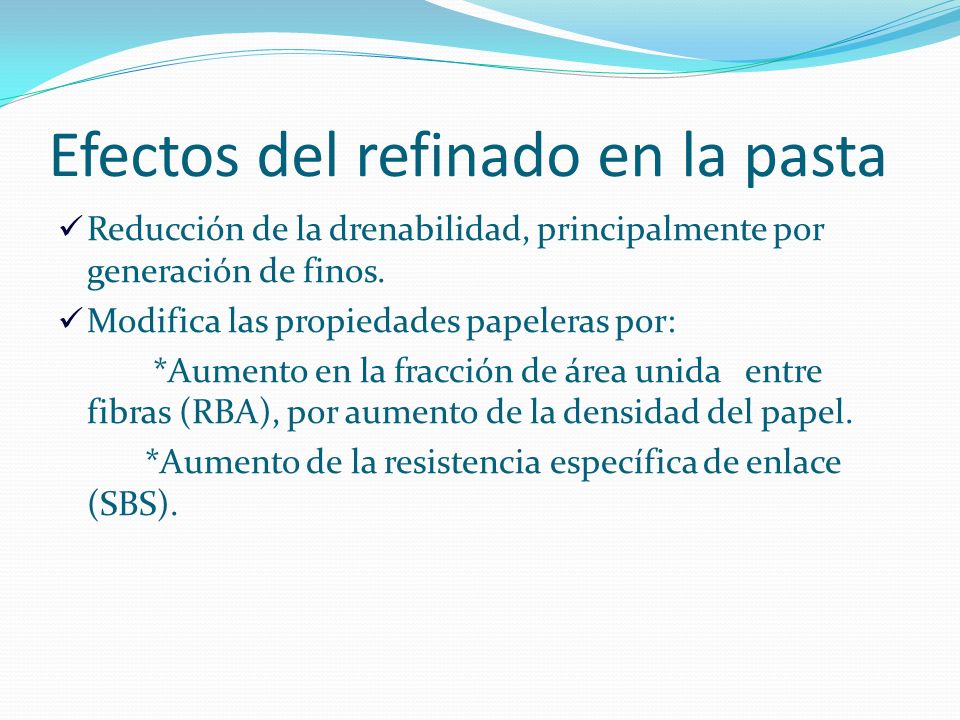 Efectos del refinado en la pasta

✓ Reducción de la drenabilidad, principalmente por generación de finos.

✓ Modifica las propiedades papeleras por:

*Aumento en la fracción de área unida entre fibras (RBA), por aumento de la densidad del papel.

*Aumento de la resistencia específica de enlace (SBS).